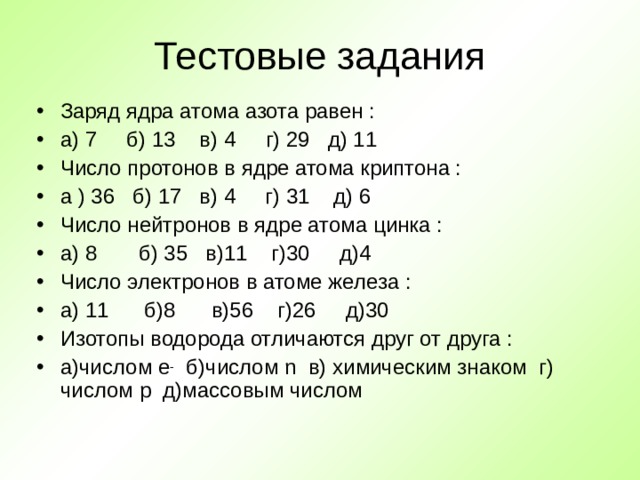 Тестовые задания

• Заряд ядра атома азота равен :
• а) 7 б) 13 в) 4 г) 29 д) 11
• Число протонов в ядре атома криптона :
• а ) 36 б) 17 в) 4 г) 31 д) 6
• Число нейтронов в ядре атома цинка :
• а) 8 б) 35 в)11 г)30 д)4
• Число электронов в атоме железа :
• а) 11 б)8 в)56 г)26 д)30
• Изотопы водорода отличаются друг от друга :
• а)числом $e^-$ б)числом n в) химическим знаком г) числом p д)массовым числом